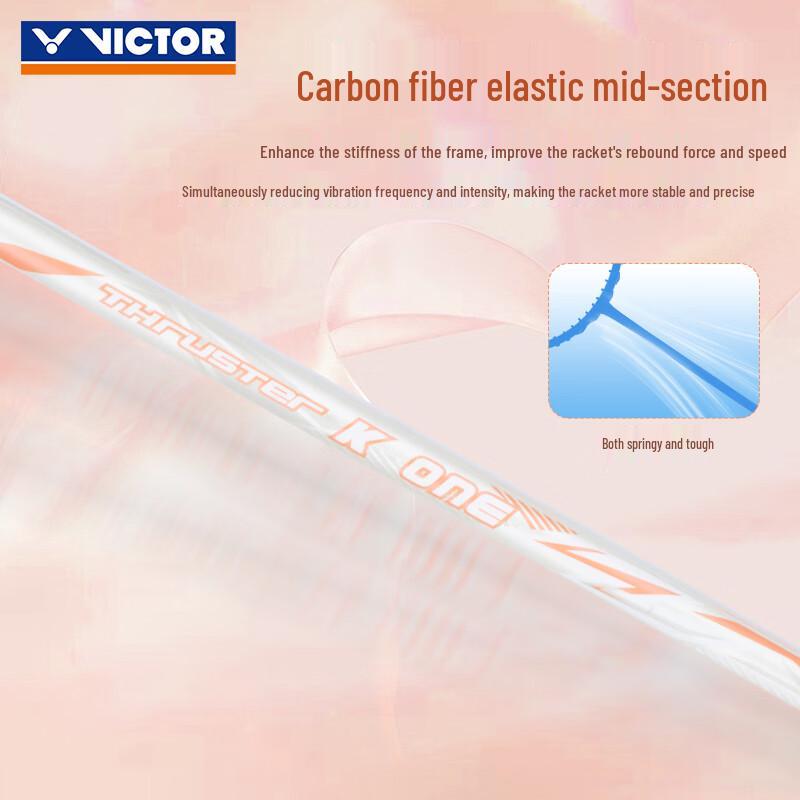 VICTOR

Carbon fiber elastic mid-section

Enhance the stiffness of the frame, improve the racket's rebound force and speed

Simultaneously reducing vibration frequency and intensity, making the racket more stable and precise

THRUSTER K ONE

Both springy and tough